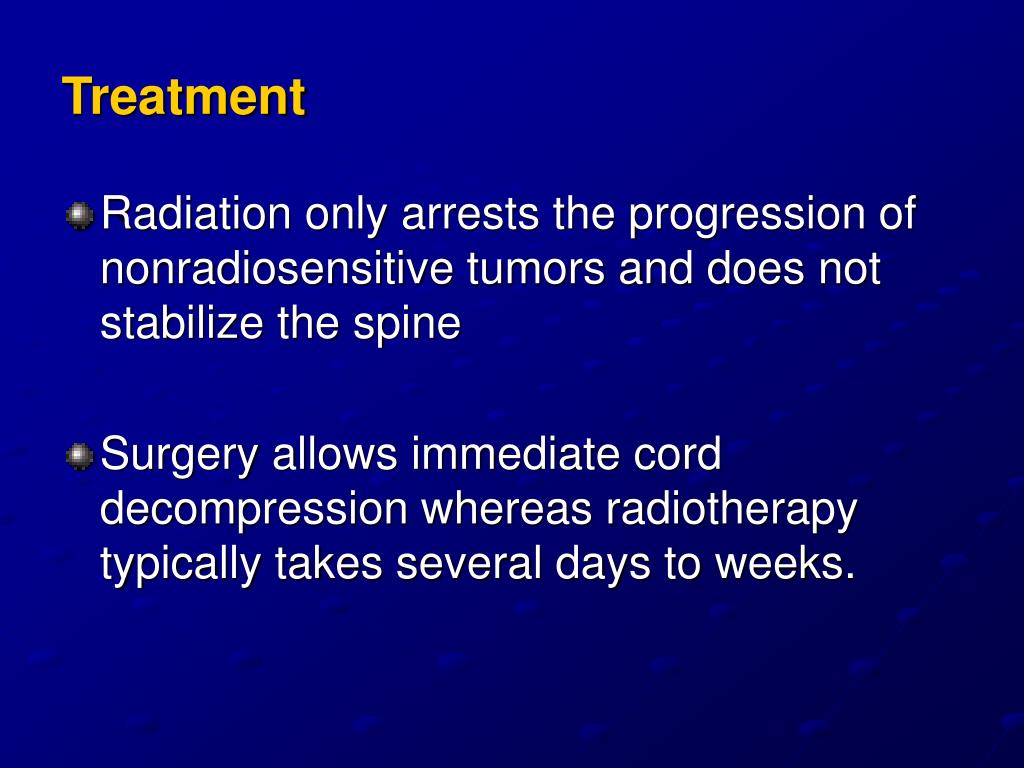 Treatment

Radiation only arrests the progression of nonradiosensitive tumors and does not stabilize the spine

Surgery allows immediate cord decompression whereas radiotherapy typically takes several days to weeks.